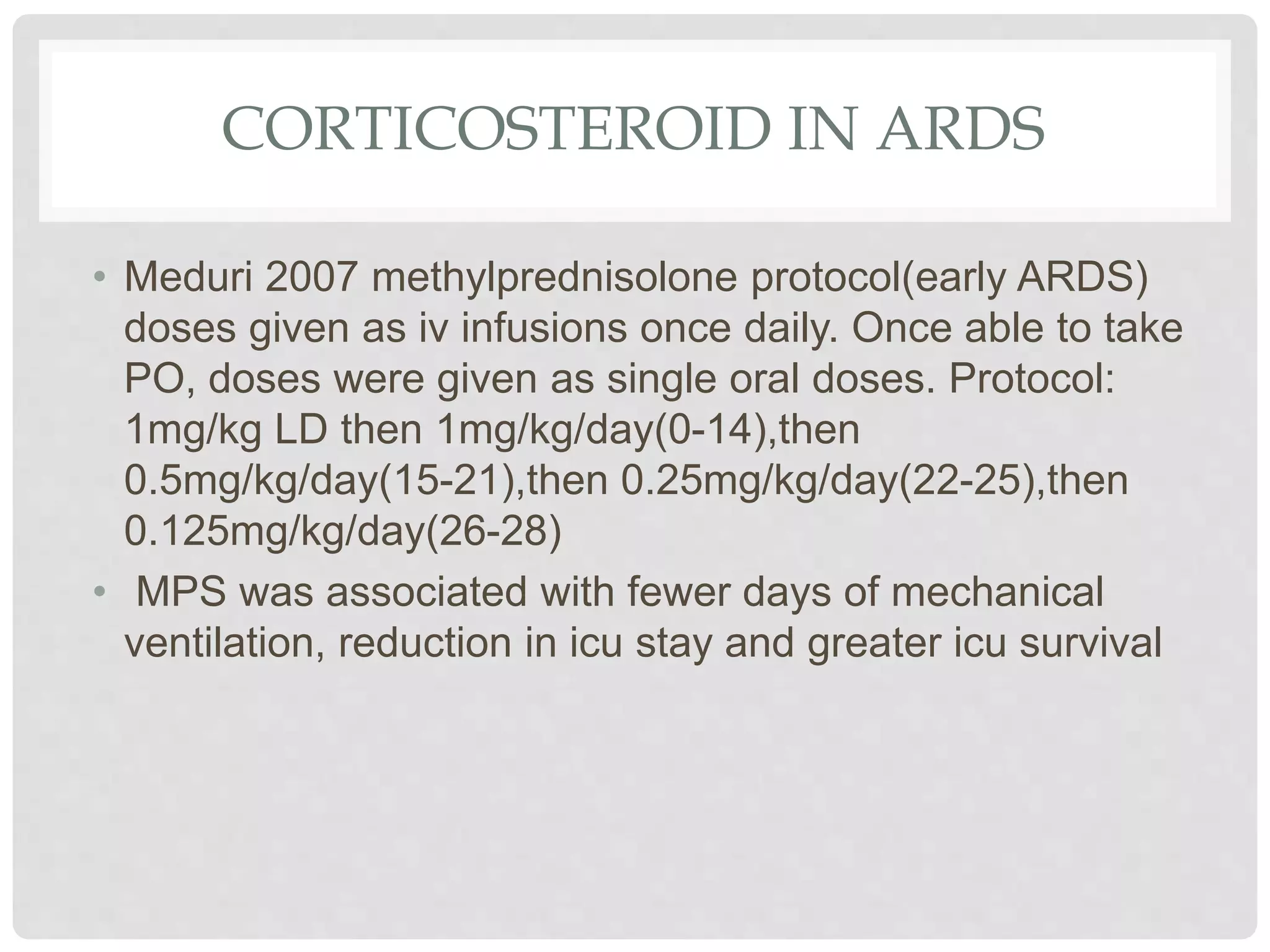 CORTICOSTEROID IN ARDS

• Meduri 2007 methylprednisolone protocol(early ARDS) doses given as iv infusions once daily. Once able to take PO, doses were given as single oral doses. Protocol: 1mg/kg LD then 1mg/kg/day(0-14),then 0.5mg/kg/day(15-21),then 0.25mg/kg/day(22-25),then 0.125mg/kg/day(26-28)

• MPS was associated with fewer days of mechanical ventilation, reduction in icu stay and greater icu survival